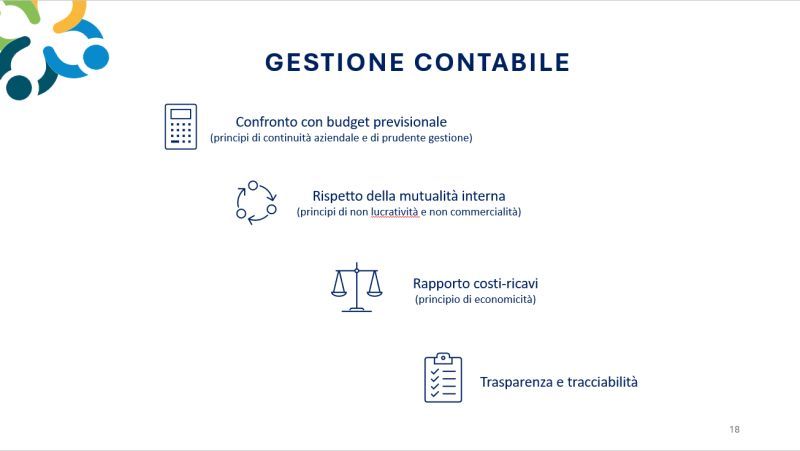 GESTIONE CONTABILE

Confronto con budget previsionale
(principi di continuità aziendale e di prudente gestione)

Rispetto della mutualità interna
(principi di non lucratività e non commercialità)

Rapporto costi-ricavi
(principio di economicità)

Trasparenza e tracciabilità

18